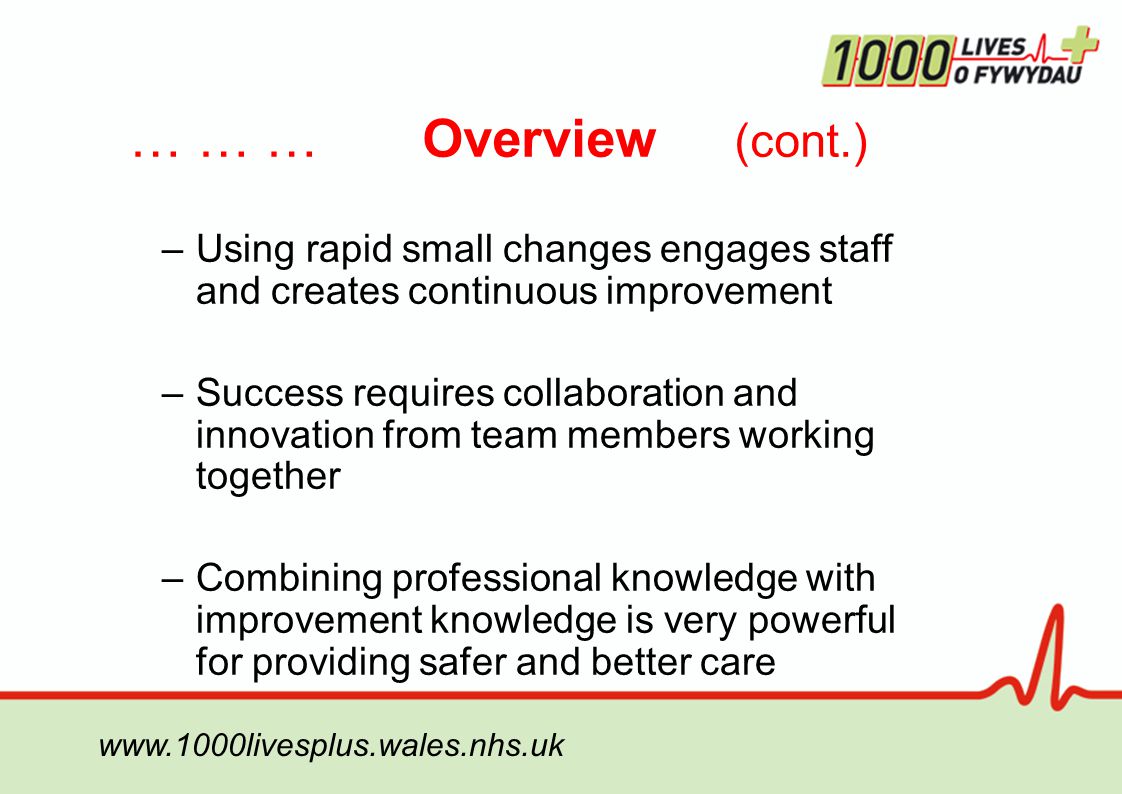 1000 LIVES O FYWYDAU

… … … Overview (cont.)

– Using rapid small changes engages staff and creates continuous improvement

– Success requires collaboration and innovation from team members working together

– Combining professional knowledge with improvement knowledge is very powerful for providing safer and better care

www.1000livesplus.wales.nhs.uk